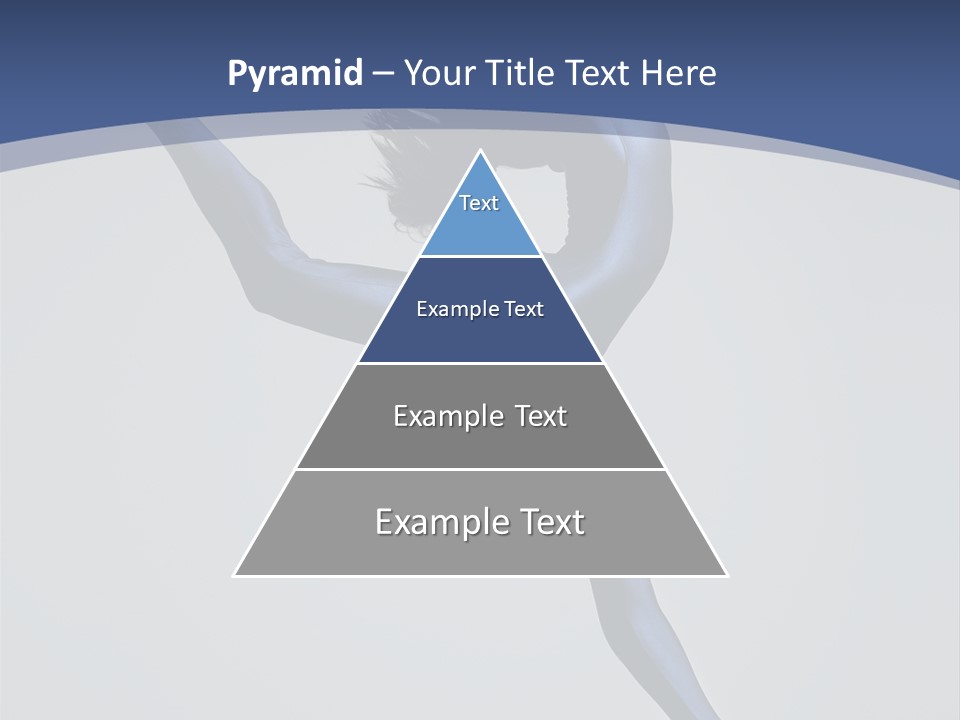 Pyramid – Your Title Text Here

Text

Example Text

Example Text

Example Text